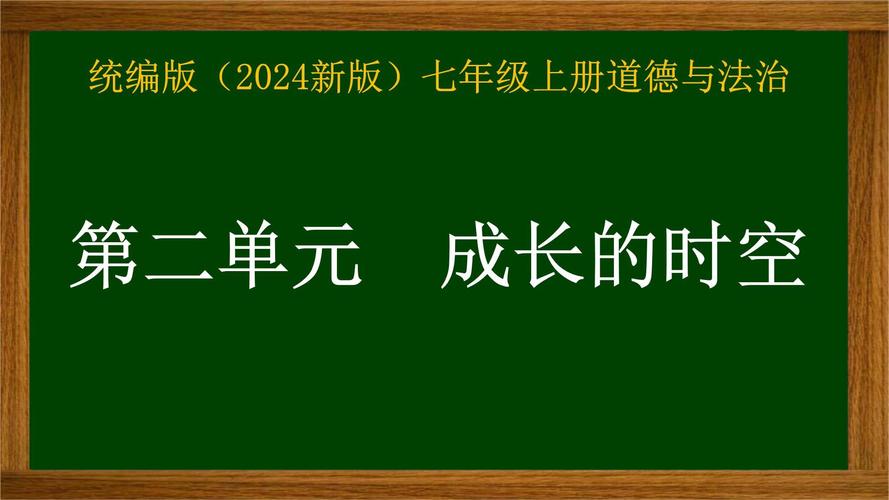 统编版（2024新版）七年级上册道德与法治

第二单元　成长的时空